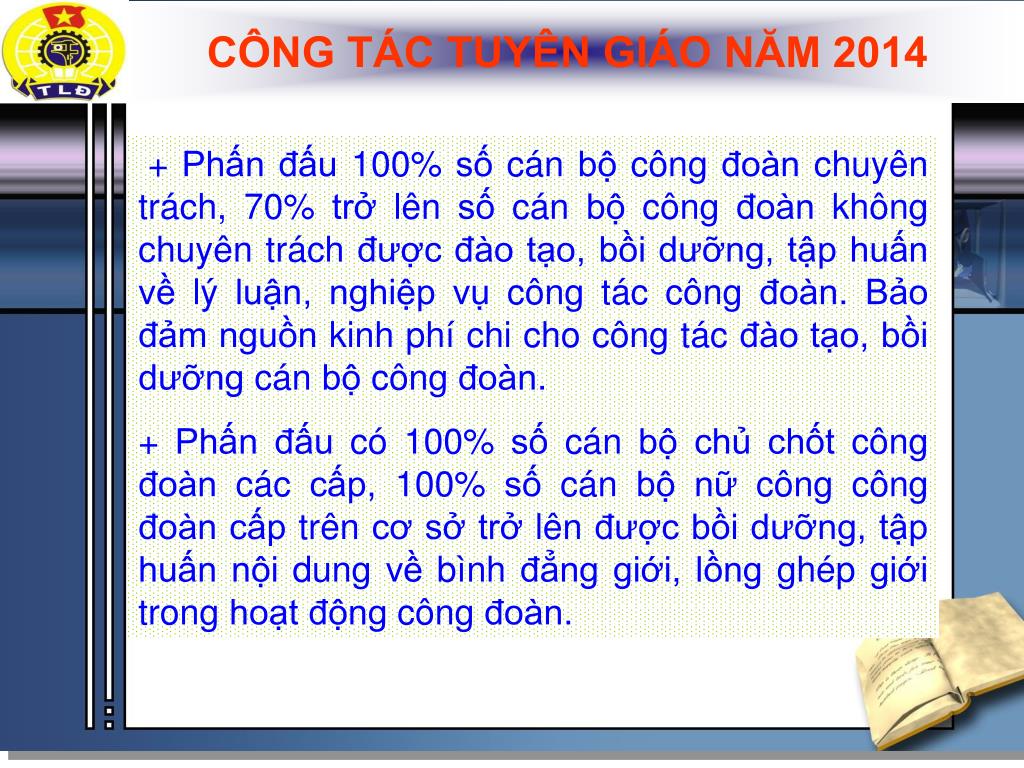 TLĐ

CÔNG TÁC TUYÊN GIÁO NĂM 2014

+ Phấn đấu 100% số cán bộ công đoàn chuyên trách, 70% trở lên số cán bộ công đoàn không chuyên trách được đào tạo, bồi dưỡng, tập huấn về lý luận, nghiệp vụ công tác công đoàn. Bảo đảm nguồn kinh phí chi cho công tác đào tạo, bồi dưỡng cán bộ công đoàn.

+ Phấn đấu có 100% số cán bộ chủ chốt công đoàn các cấp, 100% số cán bộ nữ công công đoàn cấp trên cơ sở trở lên được bồi dưỡng, tập huấn nội dung về bình đẳng giới, lồng ghép giới trong hoạt động công đoàn.